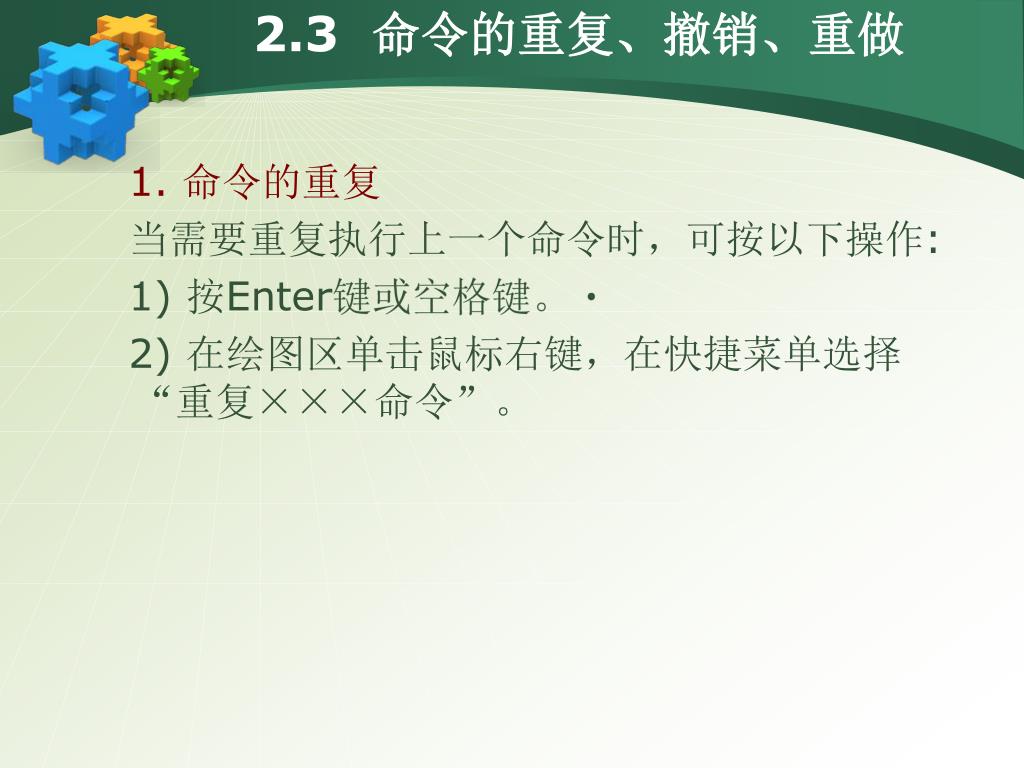 2.3 命令的重复、撤销、重做

1. 命令的重复

当需要重复执行上一个命令时，可按以下操作:

1) 按Enter键或空格键。·

2) 在绘图区单击鼠标右键，在快捷菜单选择“重复×××命令”。